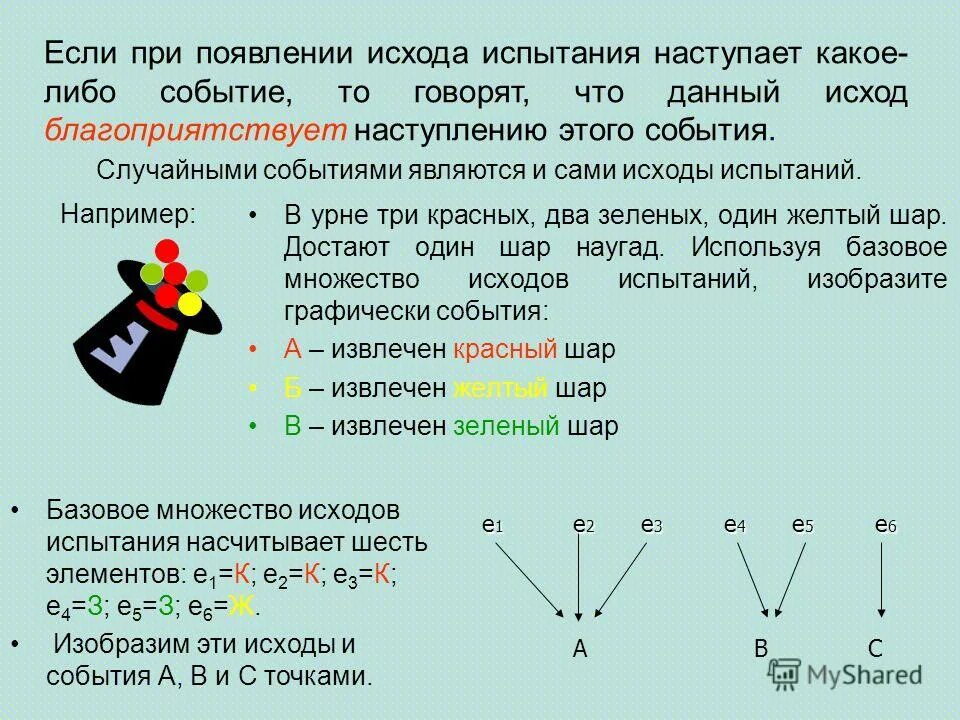 Если при появлении исхода испытания наступает какое-либо событие, то говорят, что данный исход благоприятствует наступлению этого события.

Случайными событиями являются и сами исходы испытаний.

Например:

• В урне три красных, два зеленых, один желтый шар. Достают один шар наугад. Используя базовое множество исходов испытаний, изобразите графически события:

• А – извлечен красный шар

• Б – извлечен желтый шар

• В – извлечен зеленый шар

• Базовое множество исходов испытания насчитывает шесть элементов: $e_1$=К; $e_2$=К; $e_3$=К; $e_4$=З; $e_5$=З; $e_6$=Ж.

• Изобразим эти исходы и события А, В и С точками.

$e_1$ $e_2$ $e_3$ $e_4$ $e_5$ $e_6$

A B C

MyShared